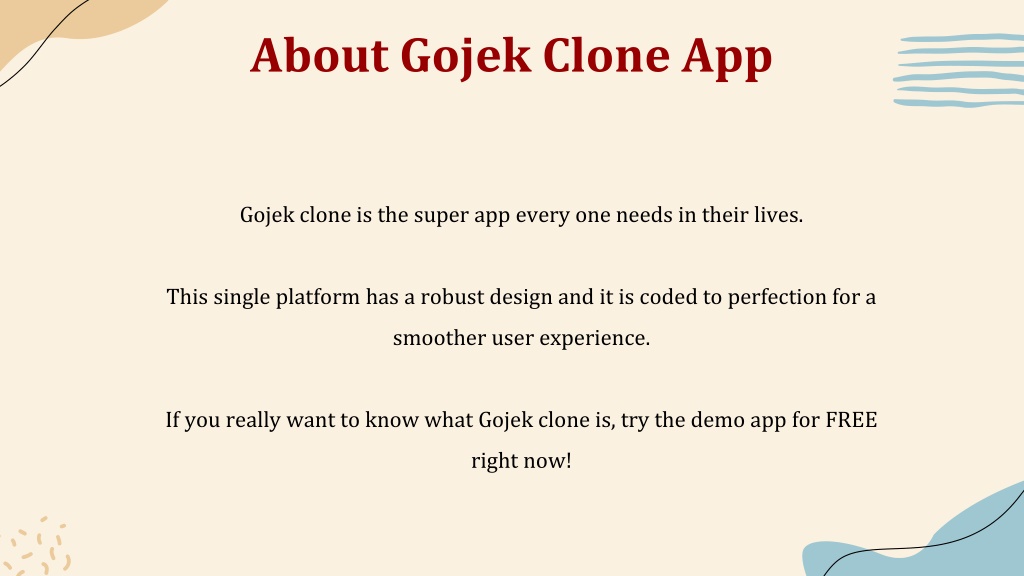 About Gojek Clone App

Gojek clone is the super app every one needs in their lives.

This single platform has a robust design and it is coded to perfection for a smoother user experience.

If you really want to know what Gojek clone is, try the demo app for FREE right now!